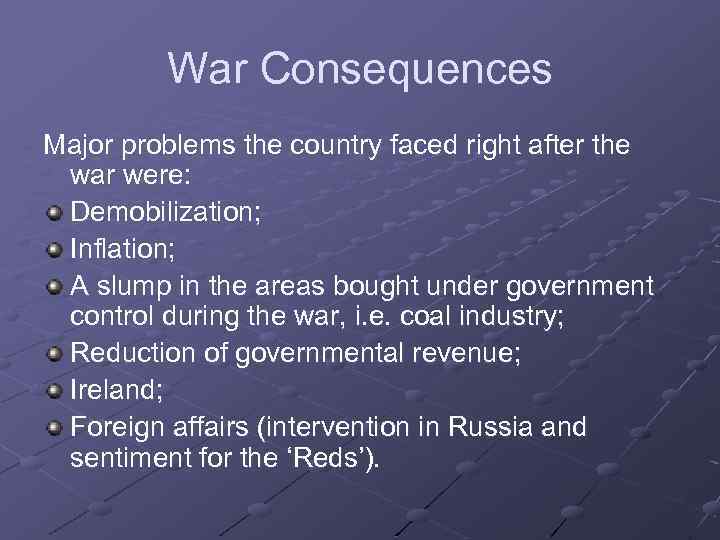 War Consequences

Major problems the country faced right after the war were:

Demobilization;

Inflation;

A slump in the areas bought under government control during the war, i.e. coal industry;

Reduction of governmental revenue;

Ireland;

Foreign affairs (intervention in Russia and sentiment for the ‘Reds’).